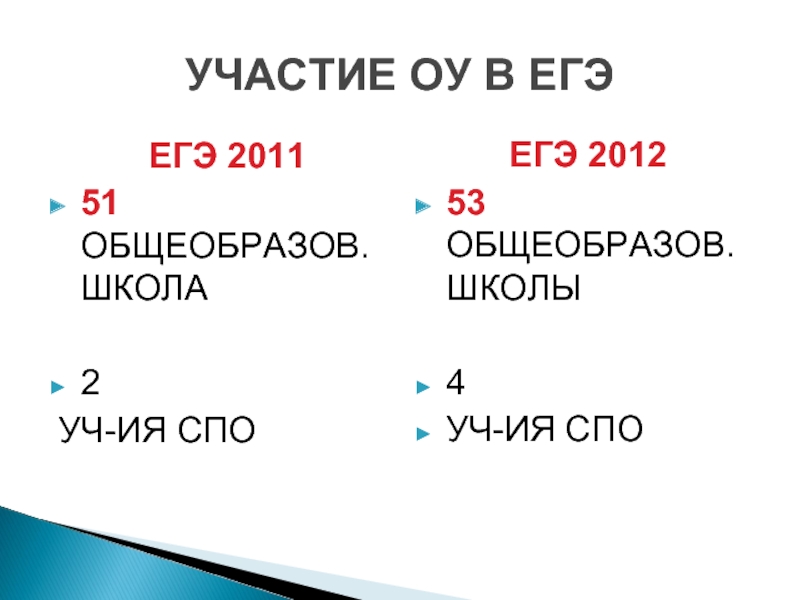 УЧАСТИЕ ОУ В ЕГЭ

ЕГЭ 2011

51 ОБЩЕОБРАЗОВ. ШКОЛА

2
УЧ-ИЯ СПО

ЕГЭ 2012

53 ОБЩЕОБРАЗОВ. ШКОЛЫ

4

УЧ-ИЯ СПО